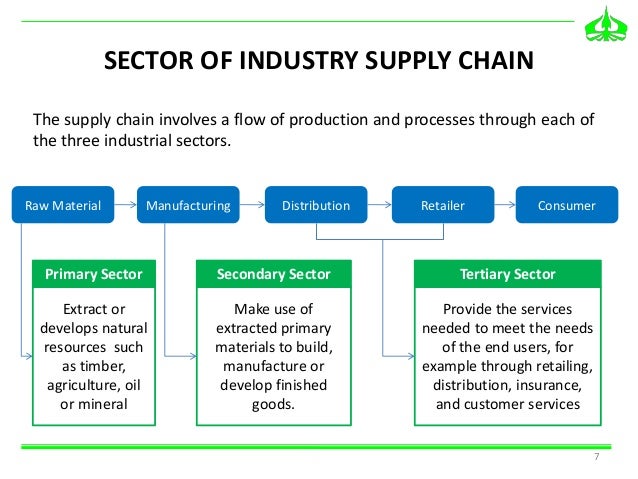 SECTOR OF INDUSTRY SUPPLY CHAIN

The supply chain involves a flow of production and processes through each of the three industrial sectors.

Raw Material

Manufacturing

Distribution

Retailer

Consumer

Primary Sector

Extract or develops natural resources such as timber, agriculture, oil or mineral

Secondary Sector

Make use of extracted primary materials to build, manufacture or develop finished goods.

Tertiary Sector

Provide the services needed to meet the needs of the end users, for example through retailing, distribution, insurance, and customer services

7